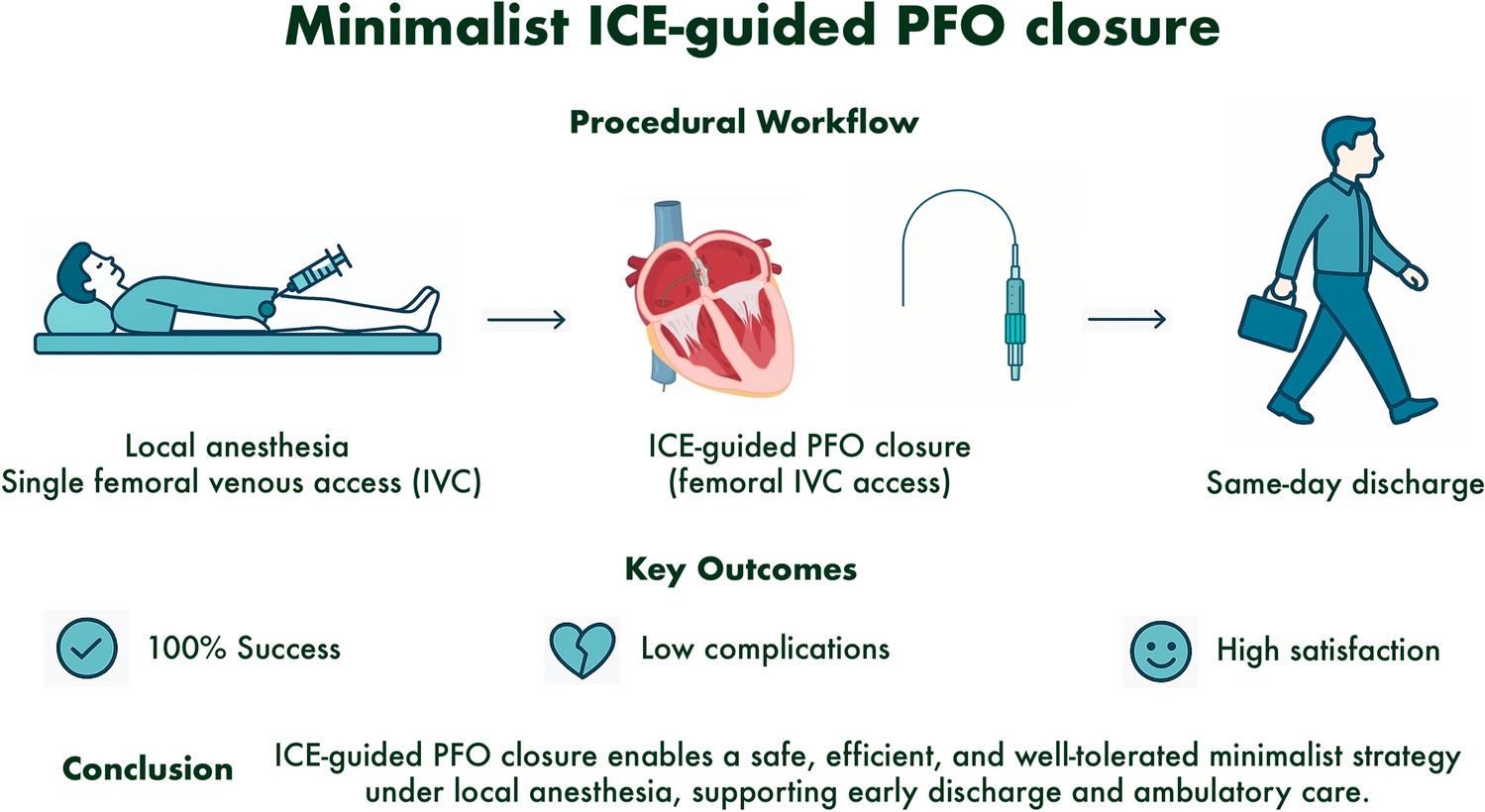 Minimalist ICE-guided PFO closure

Procedural Workflow

Local anesthesia
Single femoral venous access (IVC)

ICE-guided PFO closure
(femoral IVC access)

Same-day discharge

Key Outcomes

100% Success

Low complications

High satisfaction

Conclusion

ICE-guided PFO closure enables a safe, efficient, and well-tolerated minimalist strategy under local anesthesia, supporting early discharge and ambulatory care.